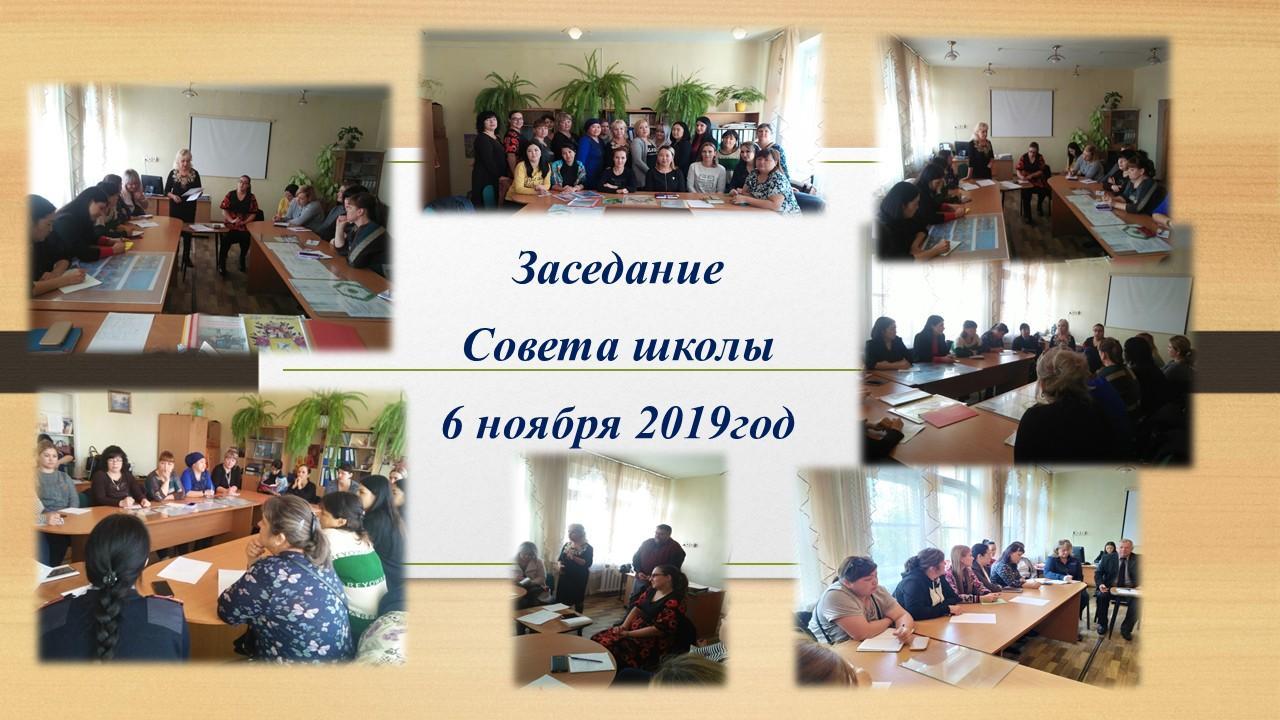 Заседание
Совета школы
6 ноября 2019год